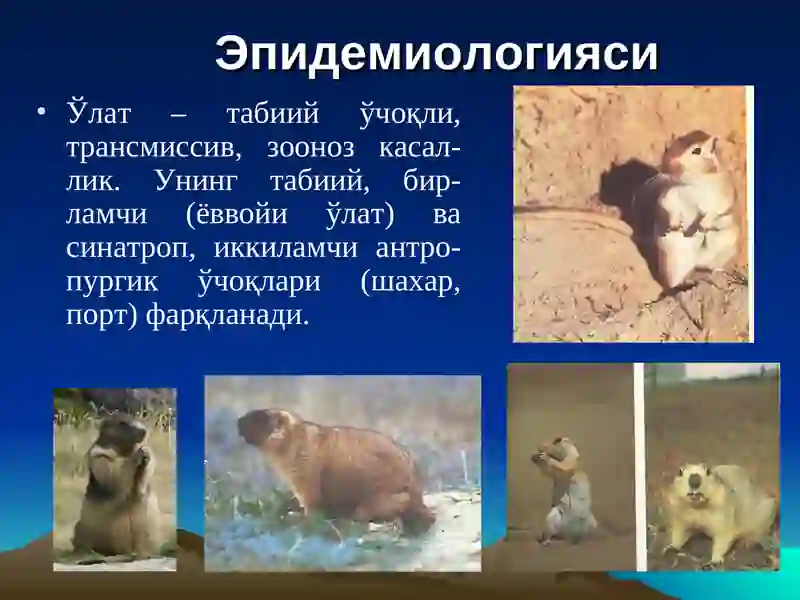 Эпидемиологияси

• Ўлат – табиий ўчоқли, трансмиссив, зооноз касаллик. Унинг табиий, бирламчи (ёввойи ўлат) ва синатроп, иккиламчи антропургик ўчоқлари (шахар, порт) фарқланади.